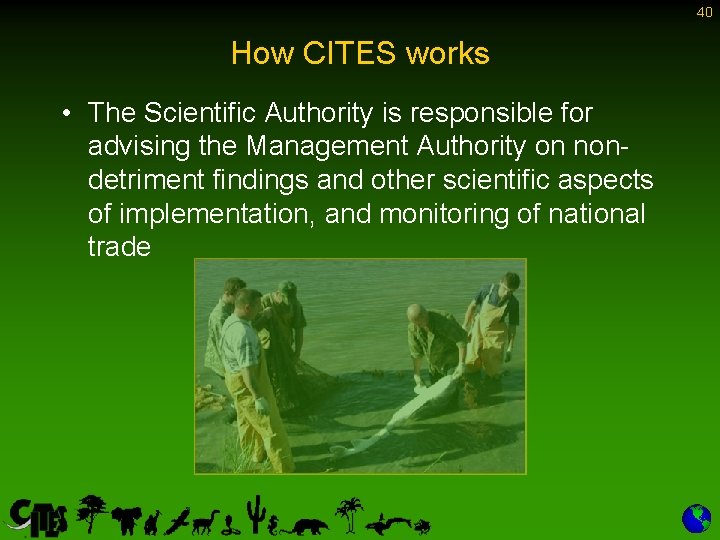 40

How CITES works

• The Scientific Authority is responsible for advising the Management Authority on non-detriment findings and other scientific aspects of implementation, and monitoring of national trade

CITES